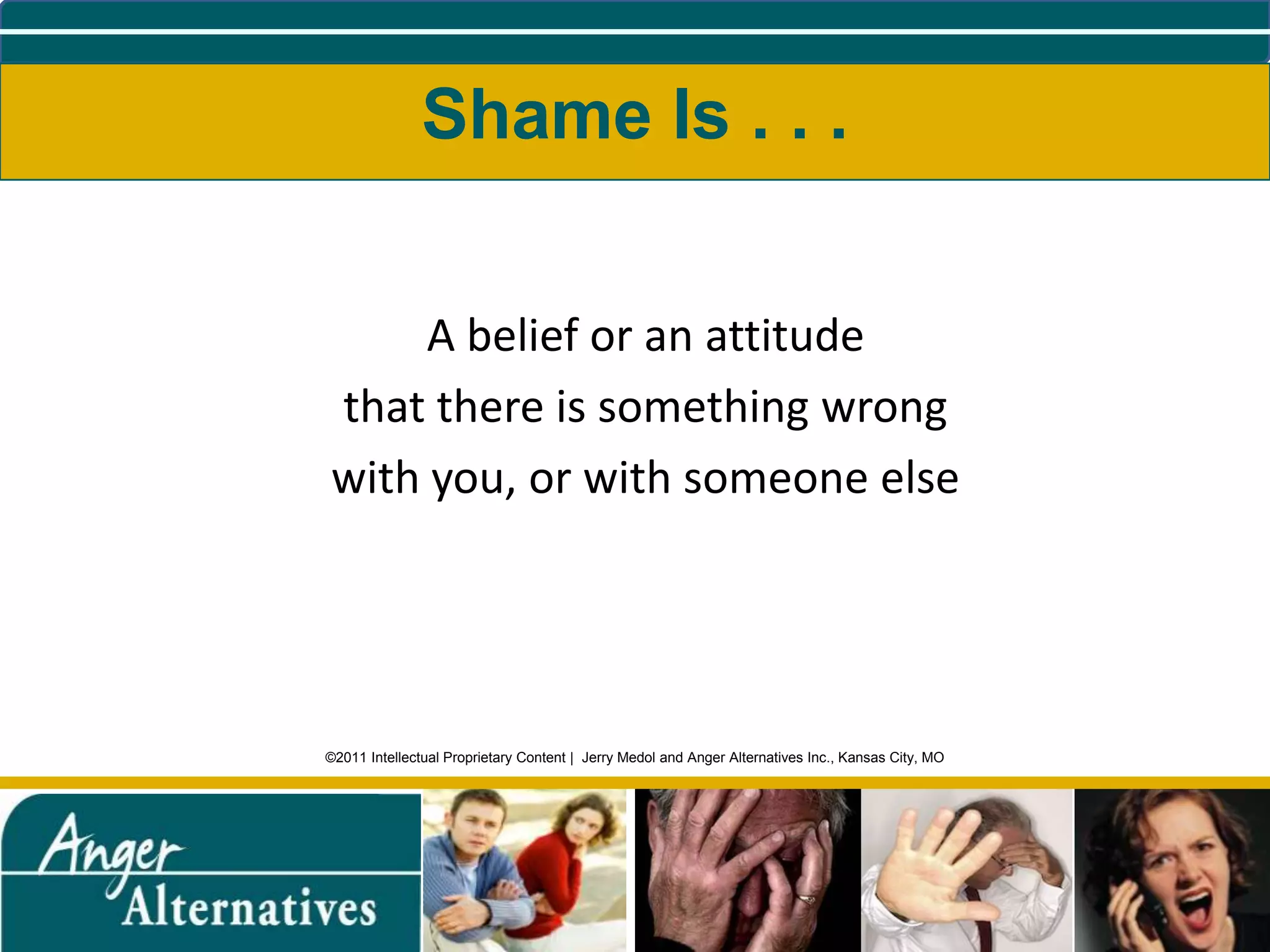 Shame Is . . .

A belief or an attitude
that there is something wrong
with you, or with someone else

©2011 Intellectual Proprietary Content | Jerry Medol and Anger Alternatives Inc., Kansas City, MO

Anger Alternatives